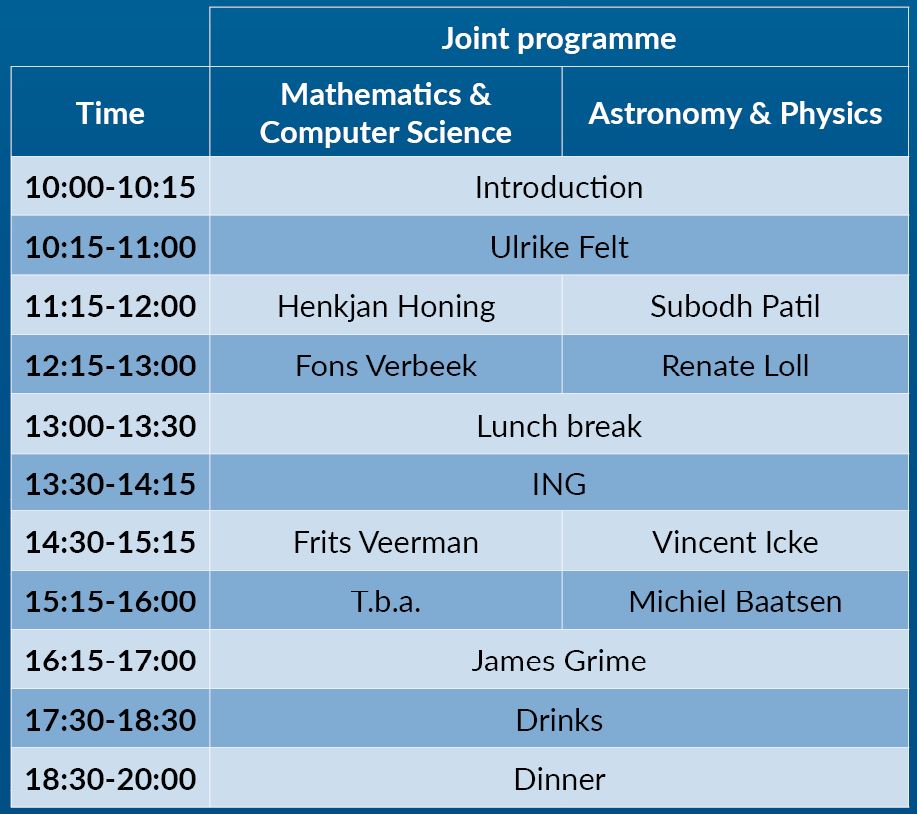 |  | Joint programme |  |
|---|---|---|
| Time | Mathematics & Computer Science | Astronomy & Physics |
| 10:00-10:15 | Introduction |  |
| 10:15-11:00 | Ulrike Felt |  |
| 11:15-12:00 | Henkjan Honing | Subodh Patil |
| 12:15-13:00 | Fons Verbeek | Renate Loll |
| 13:00-13:30 | Lunch break |  |
| 13:30-14:15 | ING |  |
| 14:30-15:15 | Frits Veerman | Vincent Icke |
| 15:15-16:00 | T.b.a. | Michiel Baatsen |
| 16:15-17:00 | James Grime |  |
| 17:30-18:30 | Drinks |  |
| 18:30-20:00 | Dinner |  |